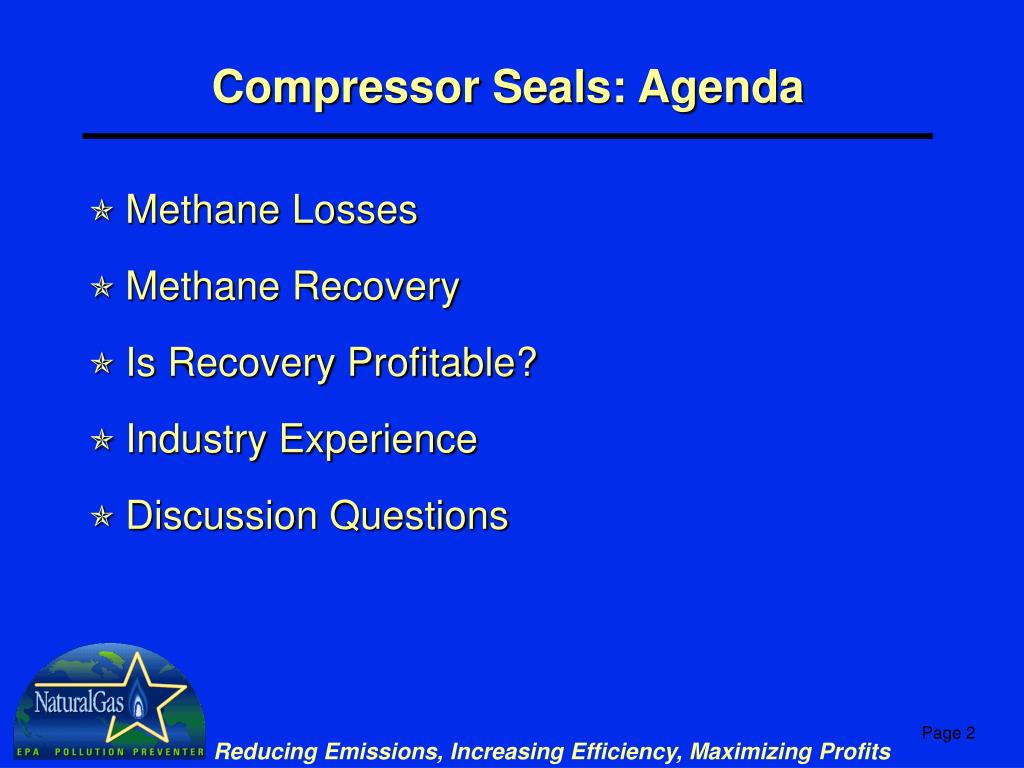 Compressor Seals: Agenda

Methane Losses

Methane Recovery

Is Recovery Profitable?

Industry Experience

Discussion Questions

NaturalGas

EPA POLLUTION PREVENTER

Reducing Emissions, Increasing Efficiency, Maximizing Profits

Page 2